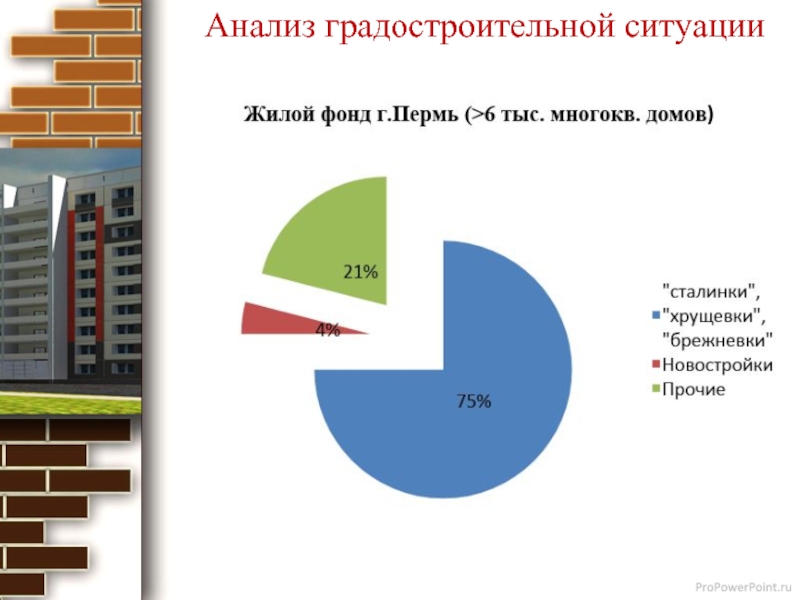 Анализ градостроительной ситуации

Жилой фонд г.Пермь (>6 тыс. многокв. домов)

21%

4%

75%

"сталинки", "хрущевки", "брежневки"
Новостройки
Прочие

ProPowerPoint.ru